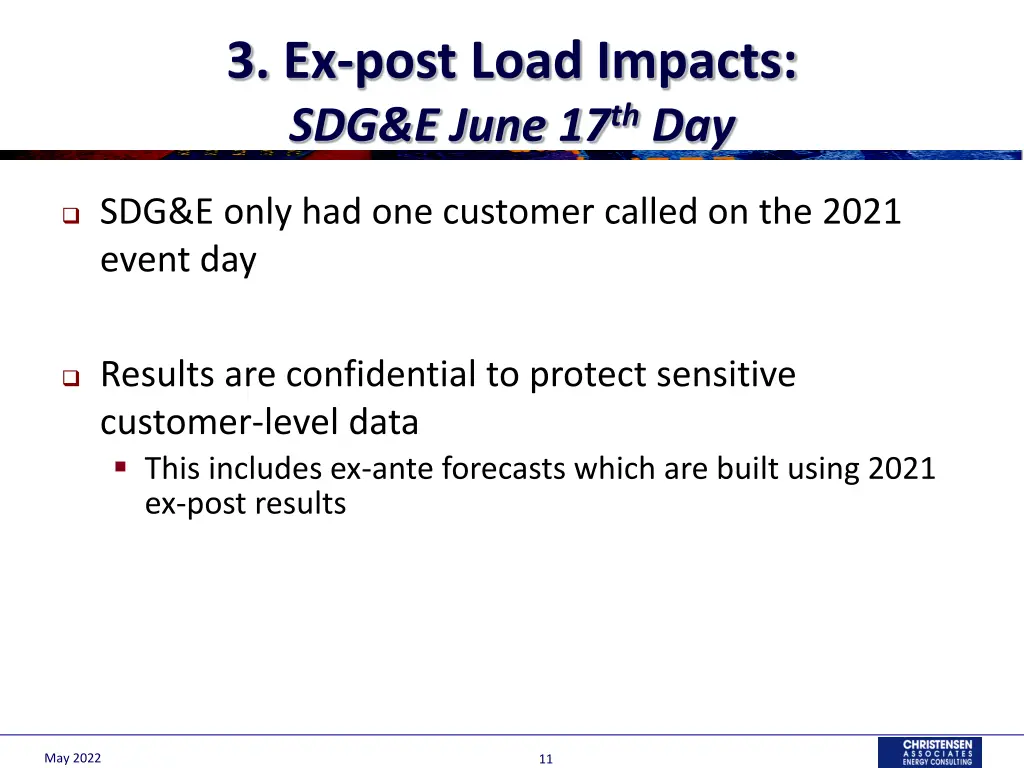 3. Ex-post Load Impacts:
SDG&E June 17$^{th}$ Day

SDG&E only had one customer called on the 2021 event day

Results are confidential to protect sensitive customer-level data

This includes ex-ante forecasts which are built using 2021 ex-post results

May 2022

11

CHRISTENSEN ASSOCIATES ENERGY CONSULTING